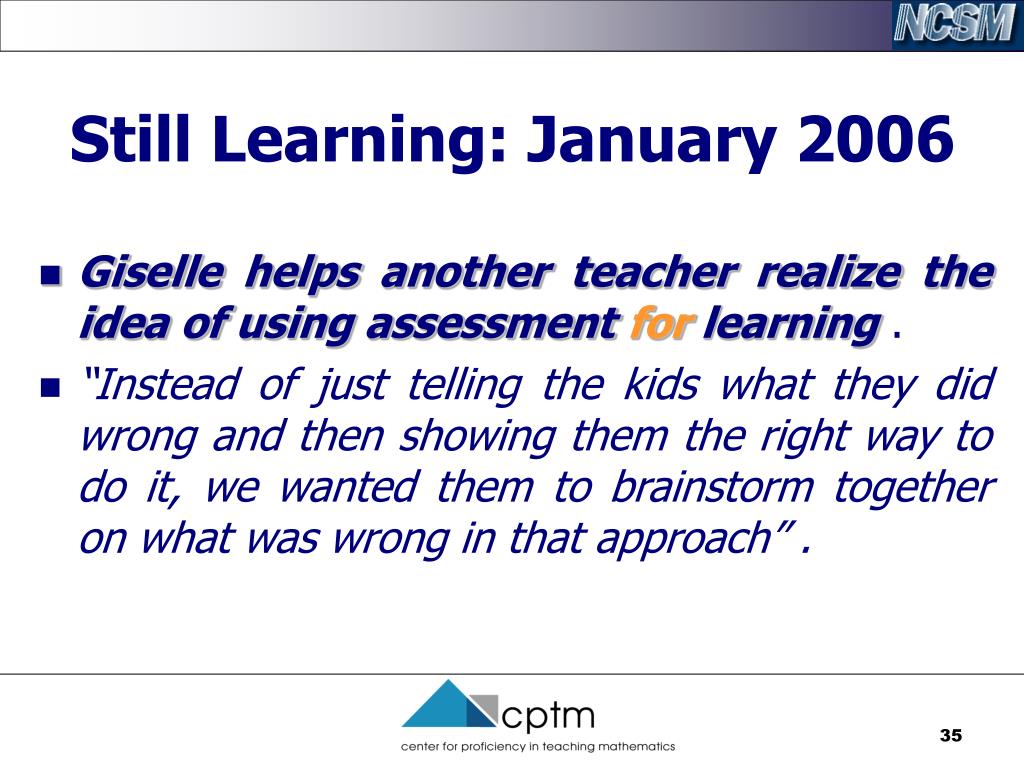 NCSM

Still Learning: January 2006

Giselle helps another teacher realize the idea of using assessment for learning .

"Instead of just telling the kids what they did wrong and then showing them the right way to do it, we wanted them to brainstorm together on what was wrong in that approach" .

cptm
center for proficiency in teaching mathematics

35